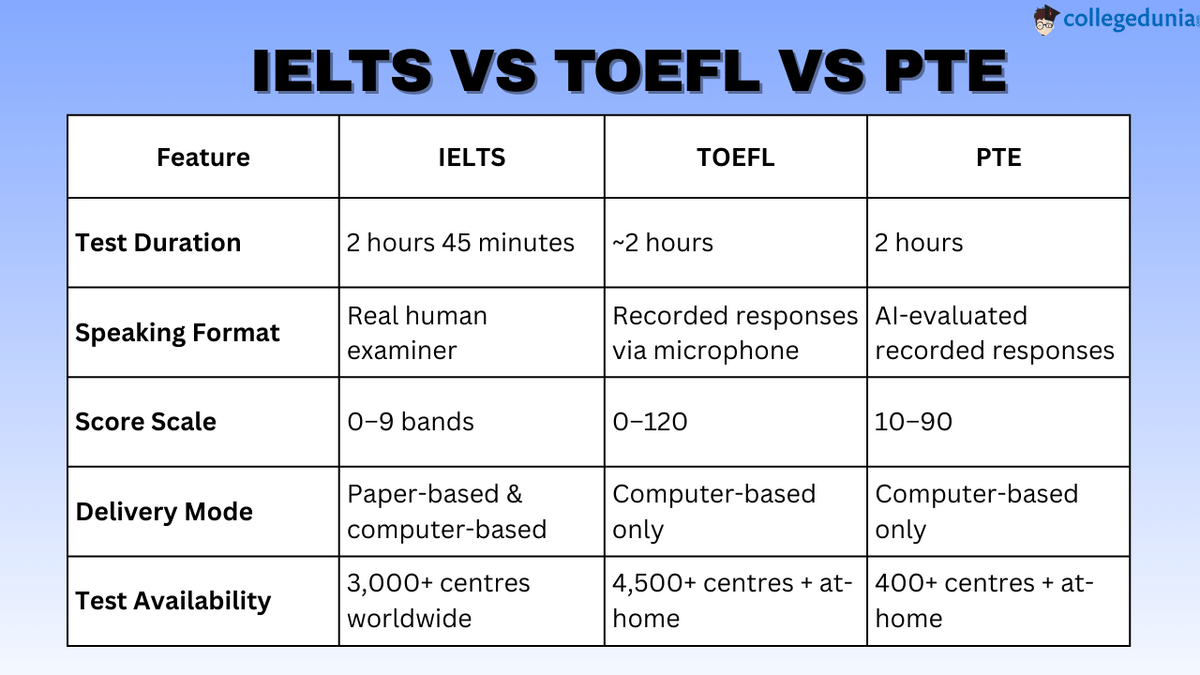 collegedunia

IELTS VS TOEFL VS PTE

| Feature | IELTS | TOEFL | PTE |
|---|---|---|---|
| Test Duration | 2 hours 45 minutes | ~2 hours | 2 hours |
| Speaking Format | Real human examiner | Recorded responses via microphone | AI-evaluated recorded responses |
| Score Scale | 0–9 bands | 0–120 | 10–90 |
| Delivery Mode | Paper-based & computer-based | Computer-based only | Computer-based only |
| Test Availability | 3,000+ centres worldwide | 4,500+ centres + at-home | 400+ centres + at-home |